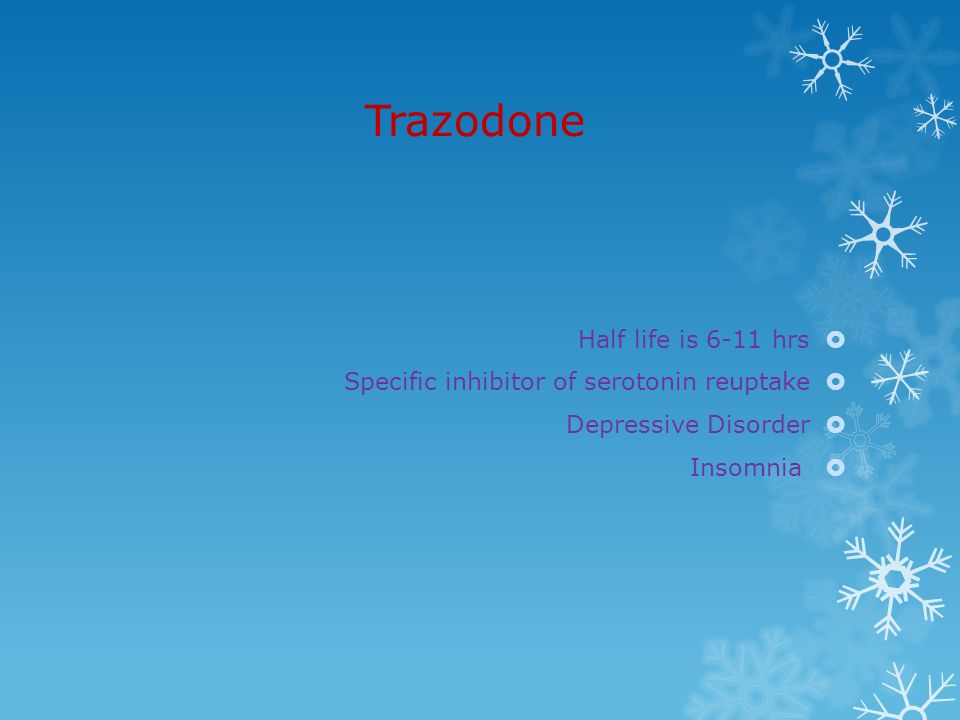 Trazodone

Half life is 6-11 hrs
Specific inhibitor of serotonin reuptake
Depressive Disorder
Insomnia